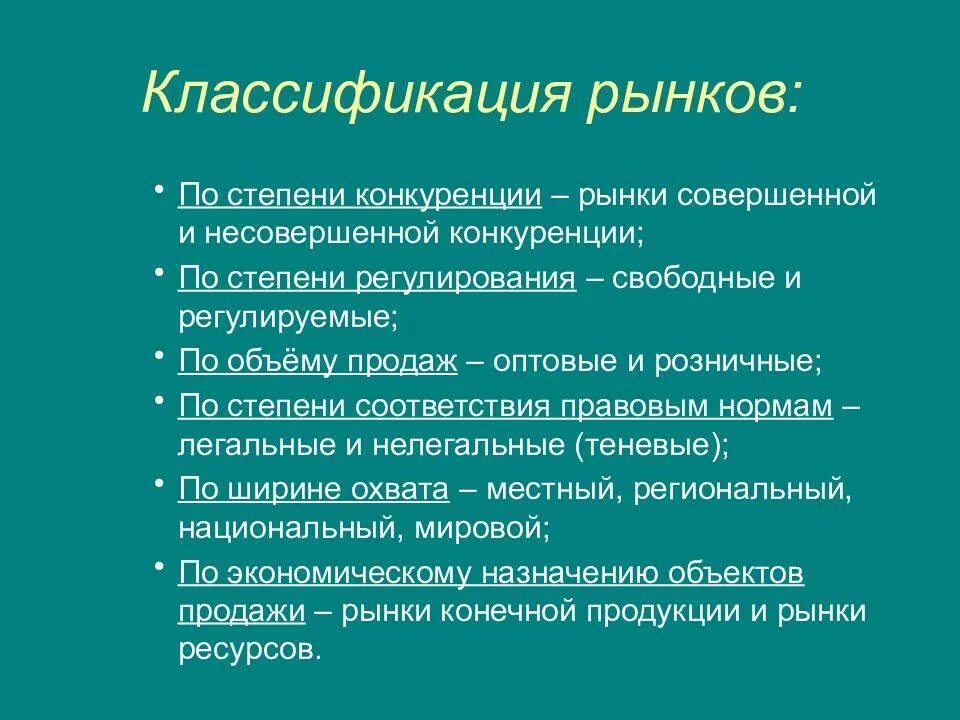 Классификация рынков:

• По степени конкуренции – рынки совершенной и несовершенной конкуренции;
• По степени регулирования – свободные и регулируемые;
• По объёму продаж – оптовые и розничные;
• По степени соответствия правовым нормам – легальные и нелегальные (теневые);
• По ширине охвата – местный, региональный, национальный, мировой;
• По экономическому назначению объектов продажи – рынки конечной продукции и рынки ресурсов.